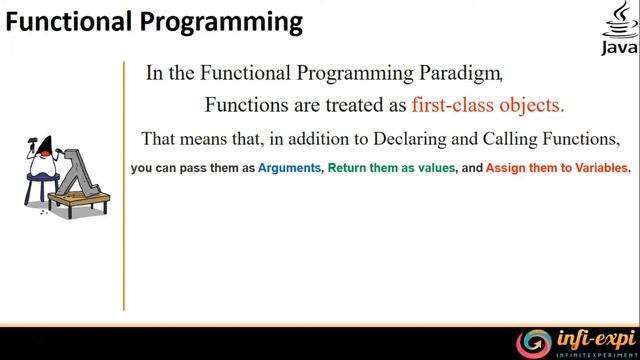 Functional Programming

Java

In the Functional Programming Paradigm,

Functions are treated as first-class objects.

That means that, in addition to Declaring and Calling Functions,

you can pass them as Arguments, Return them as values, and Assign them to Variables.

infi-expi
INFINITEXPERIMENT